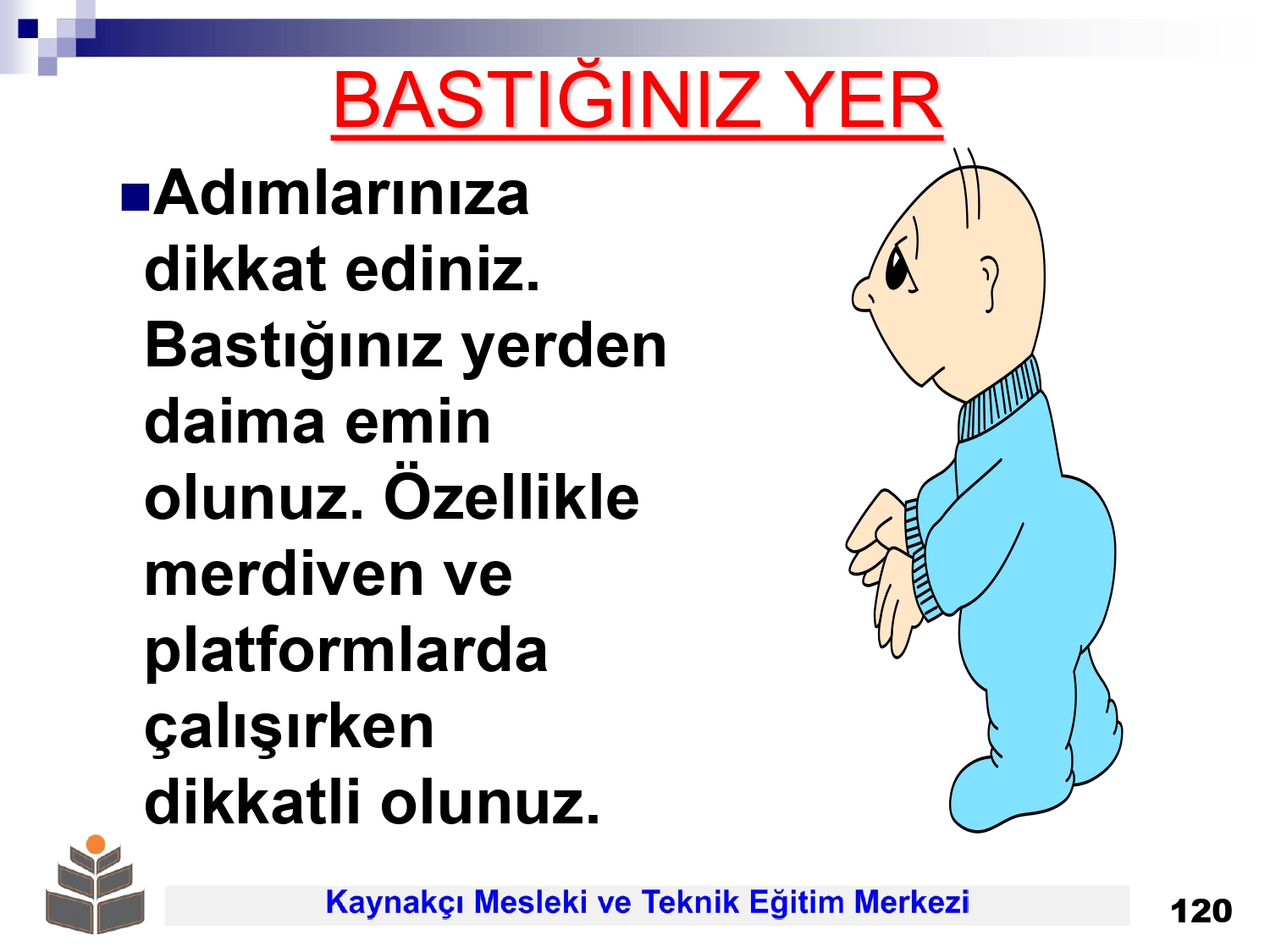 BASTIĞINIZ YER

Adımlarınıza dikkat ediniz. Bastığınız yerden daima emin olunuz. Özellikle merdiven ve platformlarda çalışırken dikkatli olunuz.

Kaynakçı Mesleki ve Teknik Eğitim Merkezi

120